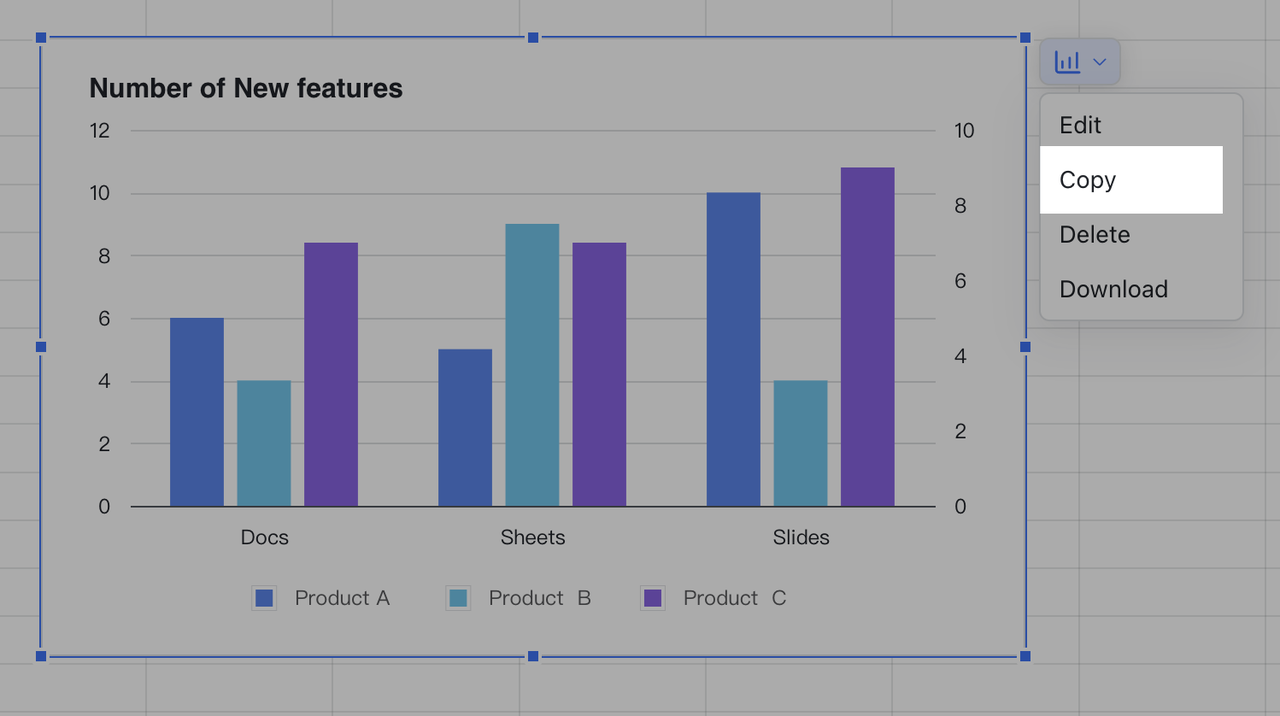 Number of New features

12
10
8
6
4
2
0

10
8
6
4
2
0

Docs
Sheets
Slides

Product A
Product B
Product C

Edit
Copy
Delete
Download